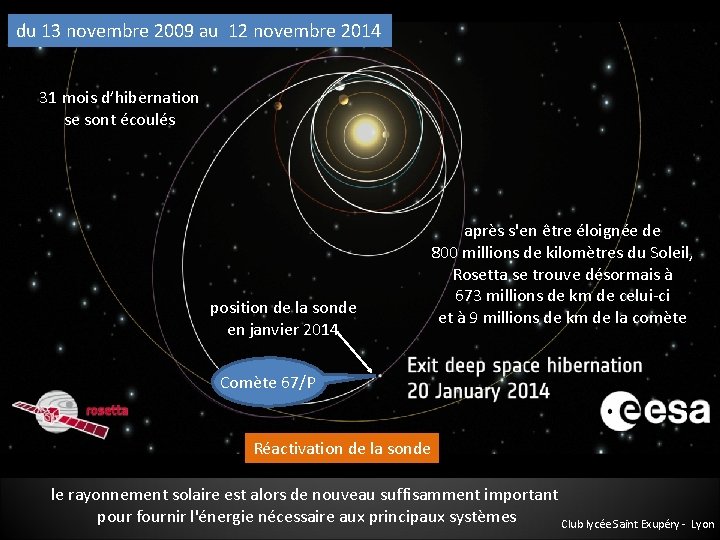 du 13 novembre 2009 au 12 novembre 2014

31 mois d'hibernation se sont écoulés

après s'en être éloignée de 800 millions de kilomètres du Soleil, Rosetta se trouve désormais à 673 millions de km de celui-ci et à 9 millions de km de la comète

position de la sonde en janvier 2014

Comète 67/P

Exit deep space hibernation
20 January 2014

rosetta

esa

Réactivation de la sonde

le rayonnement solaire est alors de nouveau suffisamment important pour fournir l'énergie nécessaire aux principaux systèmes

Club lycée Saint Exupéry - Lyon